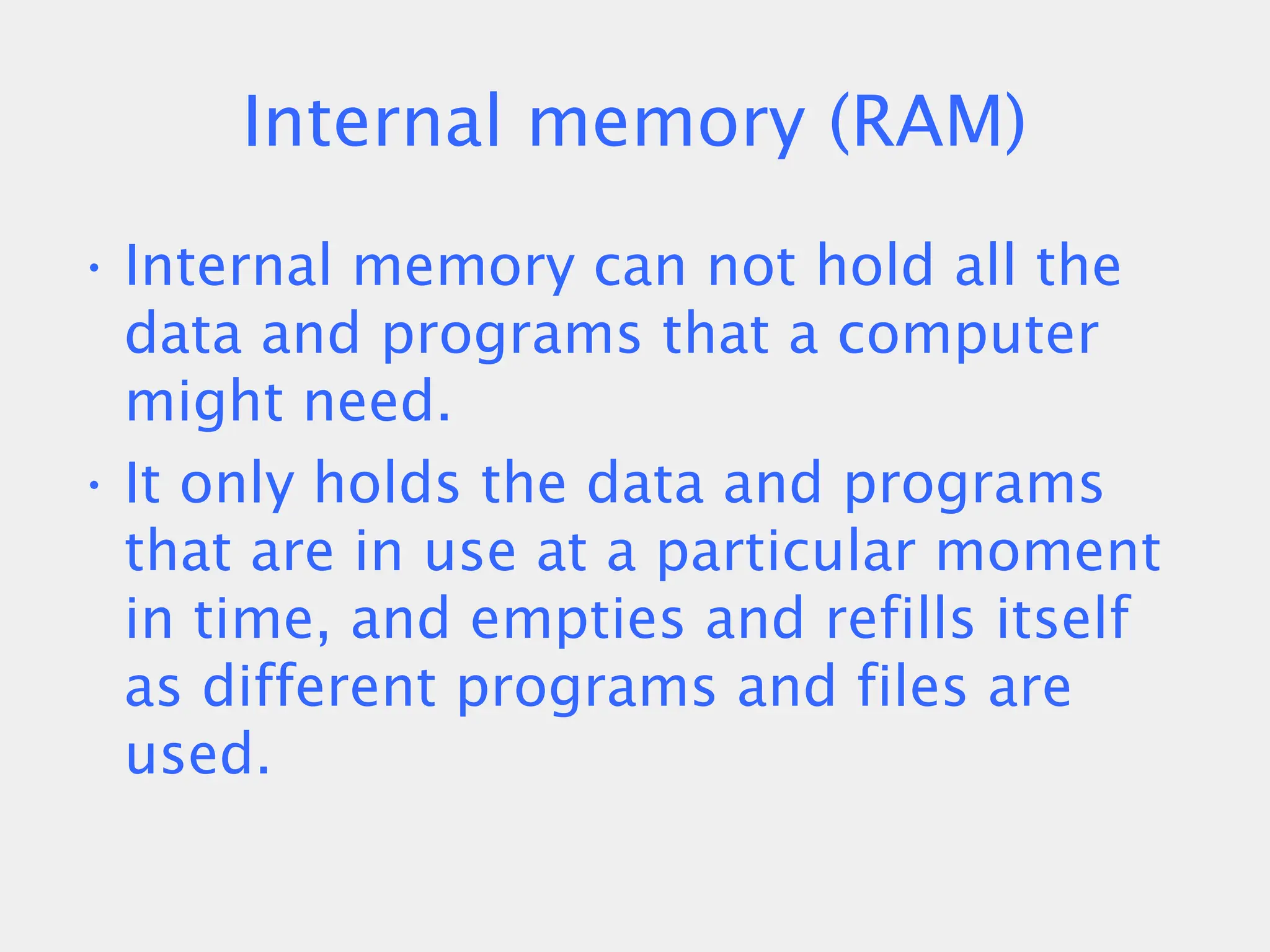 Internal memory (RAM)

• Internal memory can not hold all the data and programs that a computer might need.

• It only holds the data and programs that are in use at a particular moment in time, and empties and refills itself as different programs and files are used.